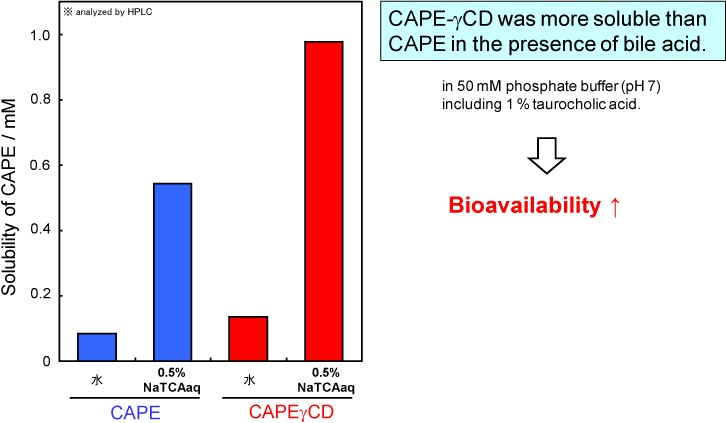 ※ analyzed by HPLC

Solubility of CAPE / mM

1.0
0.8
0.6
0.4
0.2
0

水
0.5% NaTCAaq
水
0.5% NaTCAaq

CAPE
CAPEγCD

CAPE-γCD was more soluble than CAPE in the presence of bile acid.

in 50 mM phosphate buffer (pH 7) including 1 % taurocholic acid.

Bioavailability ↑